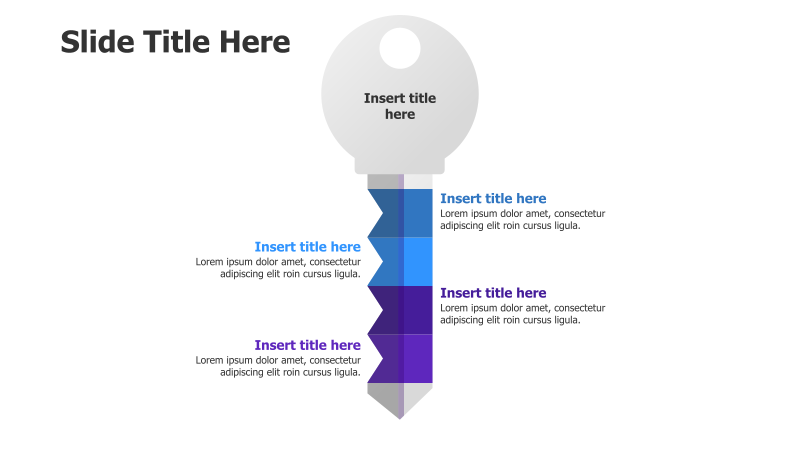 Slide Title Here

Insert title here

Insert title here
Lorem ipsum dolor amet, consectetur adipiscing elit roin cursus ligula.

Insert title here
Lorem ipsum dolor amet, consectetur adipiscing elit roin cursus ligula.

Insert title here
Lorem ipsum dolor amet, consectetur adipiscing elit roin cursus ligula.

Insert title here
Lorem ipsum dolor amet, consectetur adipiscing elit roin cursus ligula.